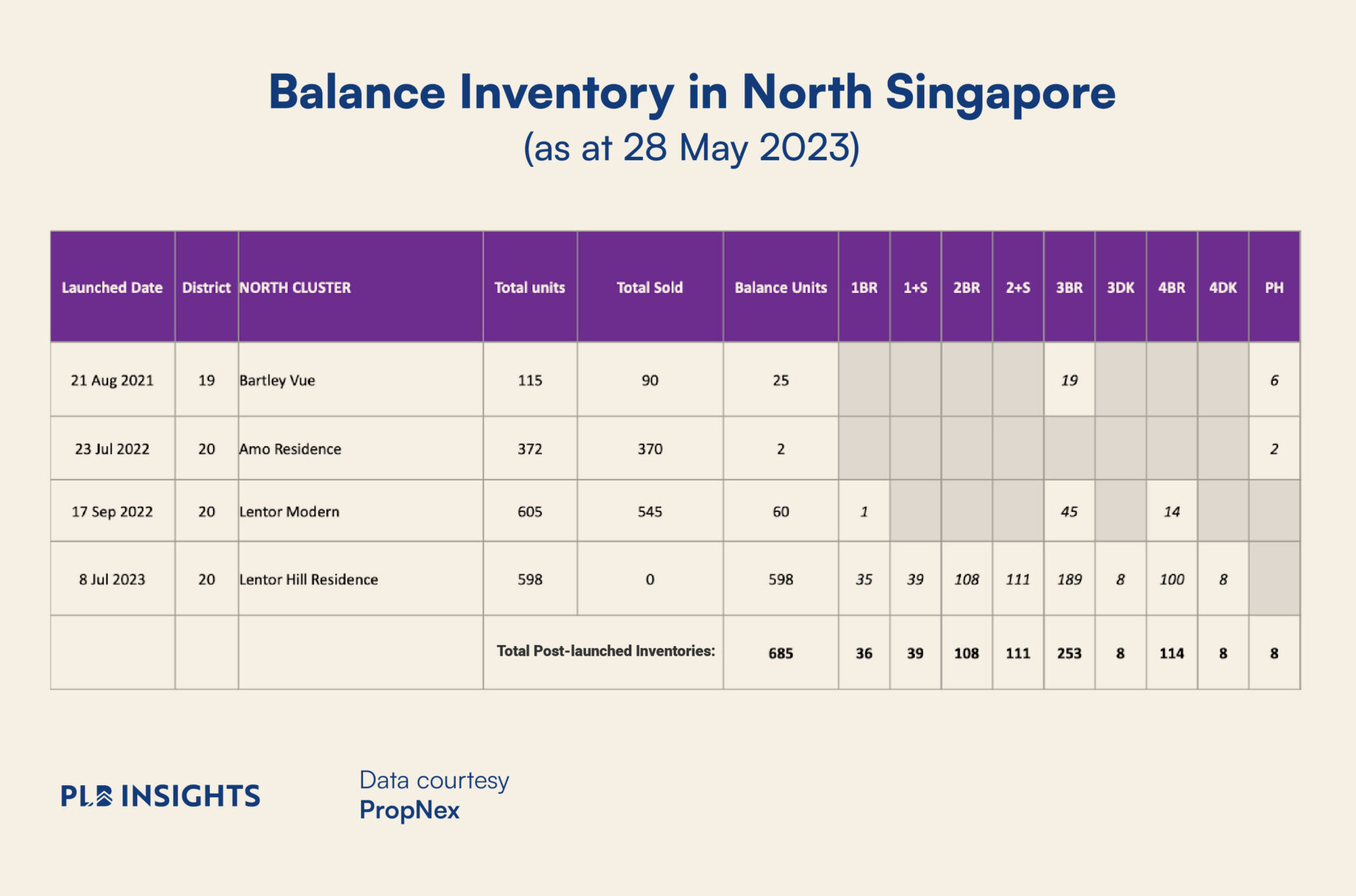 Balance Inventory in North Singapore
(as at 28 May 2023)

| Launched Date | District | NORTH CLUSTER | Total units | Total Sold | Balance Units | 1BR | 1+S | 2BR | 2+S | 3BR | 3DK | 4BR | 4DK | PH |
|---|---|---|---|---|---|---|---|---|---|---|---|---|---|---|
| 21 Aug 2021 | 19 | Bartley Vue | 115 | 90 | 25 | | | | | 19 | | | | 6 |
| 23 Jul 2022 | 20 | Amo Residence | 372 | 370 | 2 | | | | | | | | | 2 |
| 17 Sep 2022 | 20 | Lentor Modern | 605 | 545 | 60 | 1 | | | | 45 | | 14 | | |
| 8 Jul 2023 | 20 | Lentor Hill Residence | 598 | 0 | 598 | 35 | 39 | 108 | 111 | 189 | 8 | 100 | 8 | |
| | | | Total Post-launched Inventories: | | 685 | 36 | 39 | 108 | 111 | 253 | 8 | 114 | 8 | 8 |

PLB INSIGHTS

Data courtesy
PropNex